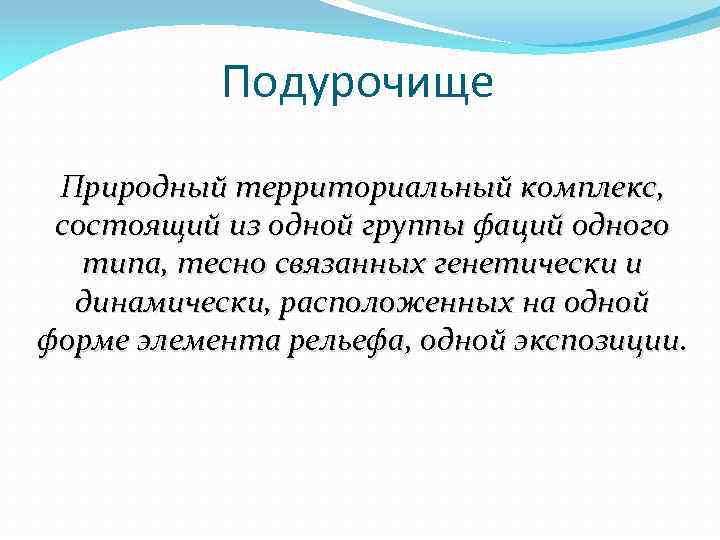 Подурочище

Природный территориальный комплекс, состоящий из одной группы фаций одного типа, тесно связанных генетически и динамически, расположенных на одной форме элемента рельефа, одной экспозиции.